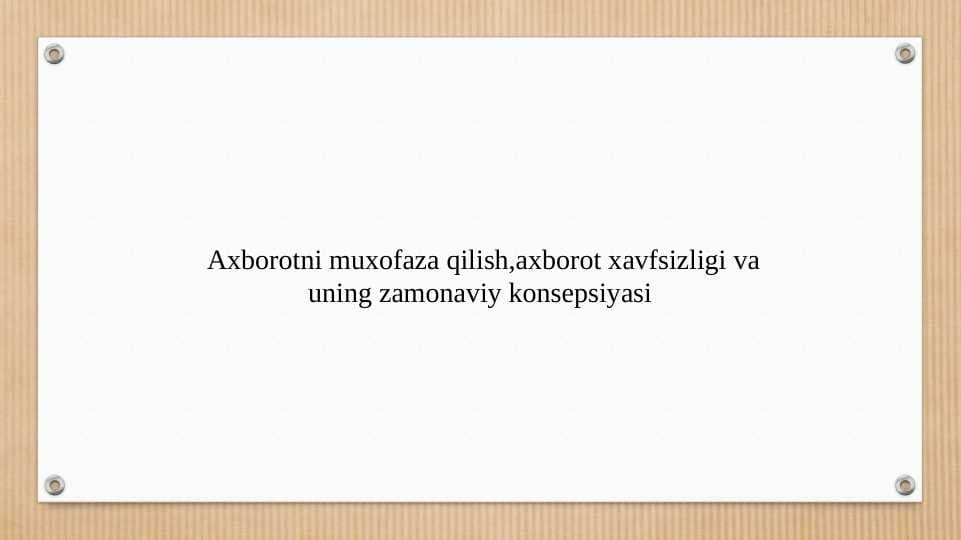 Axborotni muxofaza qilish,axborot xavfsizligi va uning zamonaviy konsepsiyasi